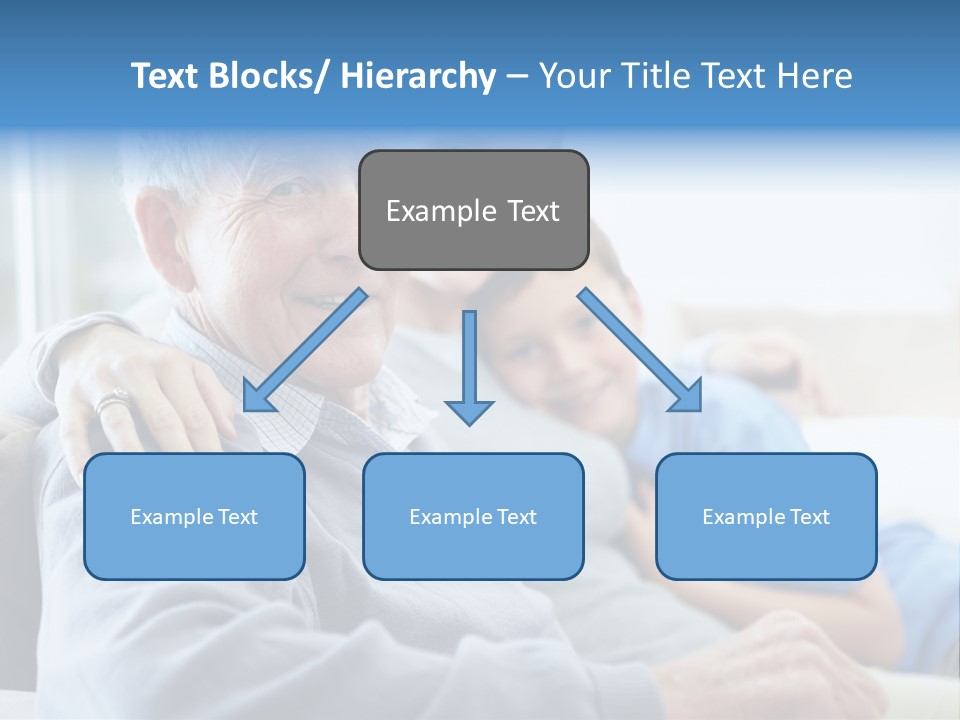 Text Blocks/ Hierarchy – Your Title Text Here

Example Text

Example Text

Example Text

Example Text